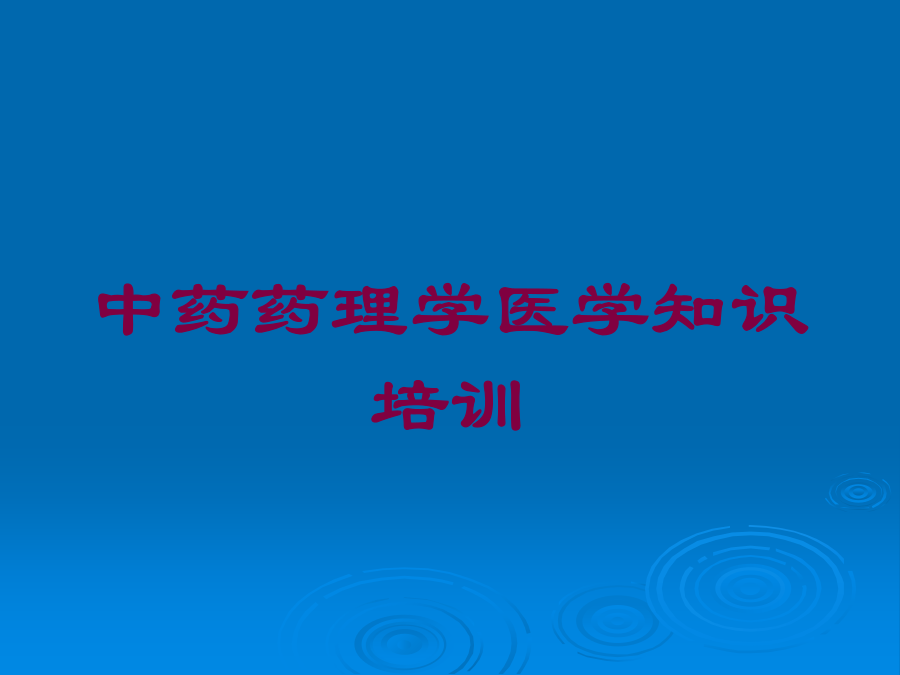 中药药理学医学知识培训